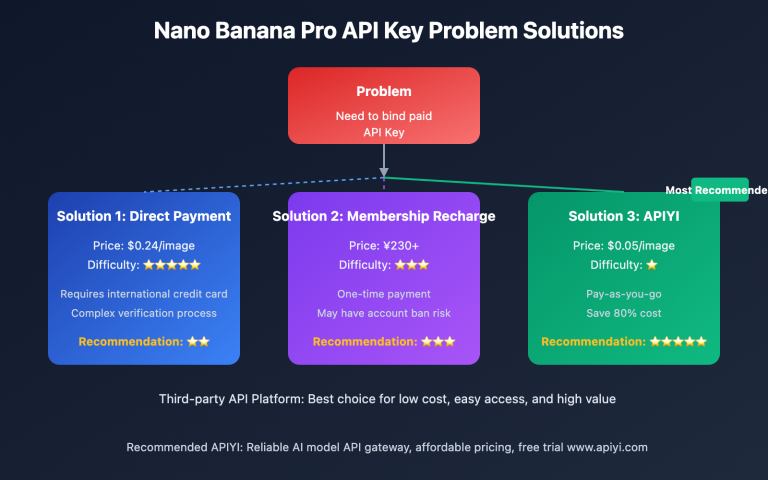 Nano Banana Pro API Key Problem Solutions

Problem

Need to bind paid API Key

Most Recommende

Solution 1: Direct Payment

Price: $0.24/image

Difficulty: ⭐⭐⭐⭐⭐

Requires international credit card

Complex verification process

Recommendation: ⭐⭐

Solution 2: Membership Recharge

Price: ¥230+

Difficulty: ⭐⭐⭐

One-time payment

May have account ban risk

Recommendation: ⭐⭐⭐

Solution 3: APIYI

Price: $0.05/image

Difficulty: ⭐

Pay-as-you-go

Save 80% cost

Recommendation: ⭐⭐⭐⭐⭐

Third-party API Platform: Best choice for low cost, easy access, and high value

Recommended APIYI: Reliable AI model API gateway, affordable pricing, free trial www.apiyi.com